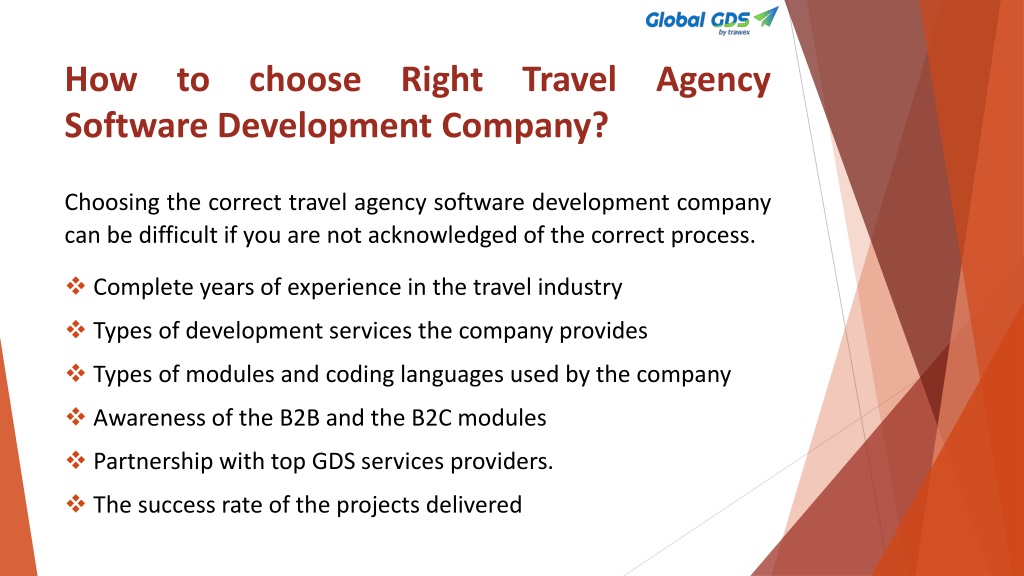 Global GDS
by trawex

How to choose Right Travel Agency Software Development Company?

Choosing the correct travel agency software development company can be difficult if you are not acknowledged of the correct process.

❖ Complete years of experience in the travel industry
❖ Types of development services the company provides
❖ Types of modules and coding languages used by the company
❖ Awareness of the B2B and the B2C modules
❖ Partnership with top GDS services providers.
❖ The success rate of the projects delivered